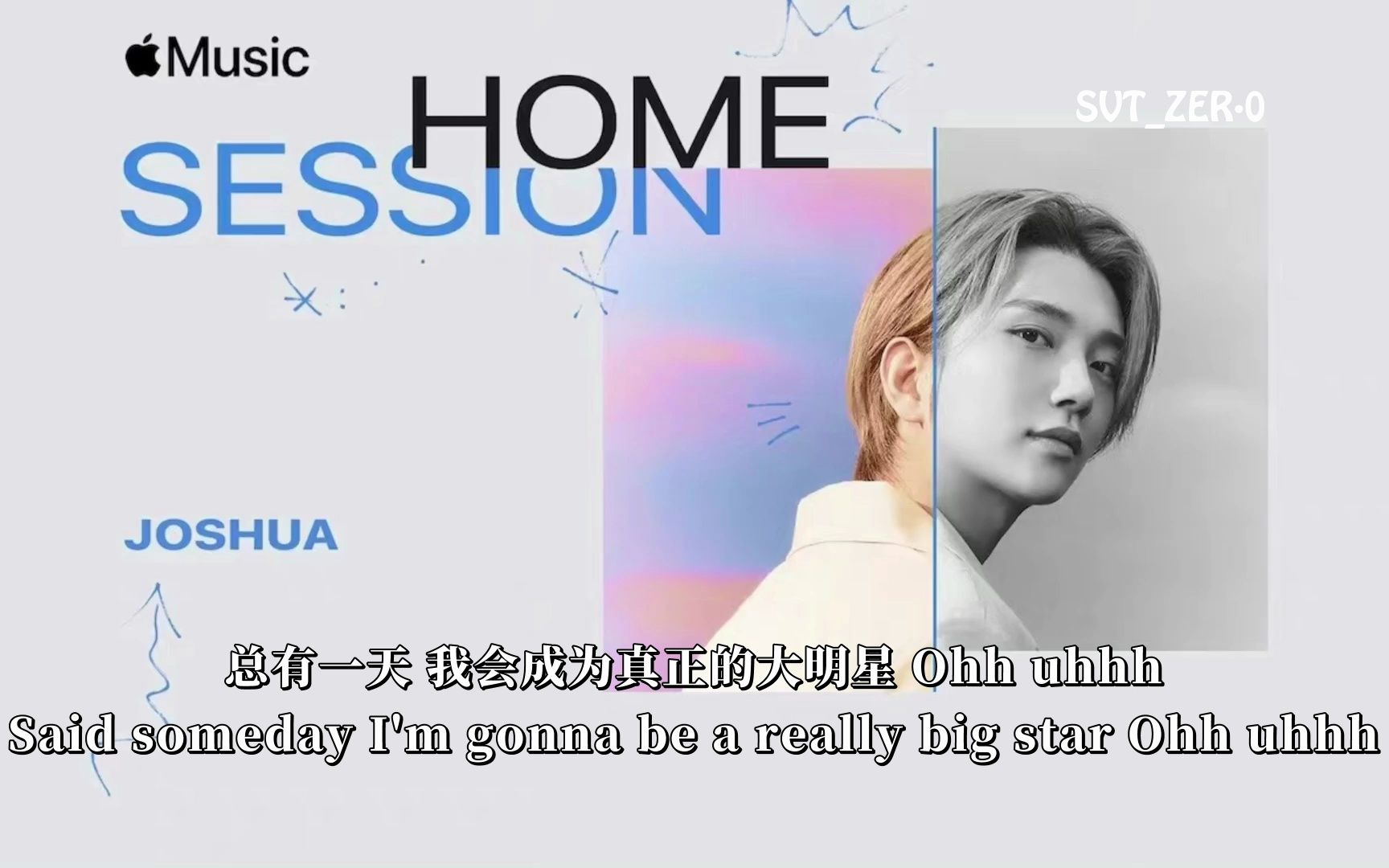 Music

HOME
SESSION

SVT_ZER·0

JOSHUA

总有一天 我会成为真正的大明星 Ohh uhhh
Said someday I'm gonna be a really big star Ohh uhhh